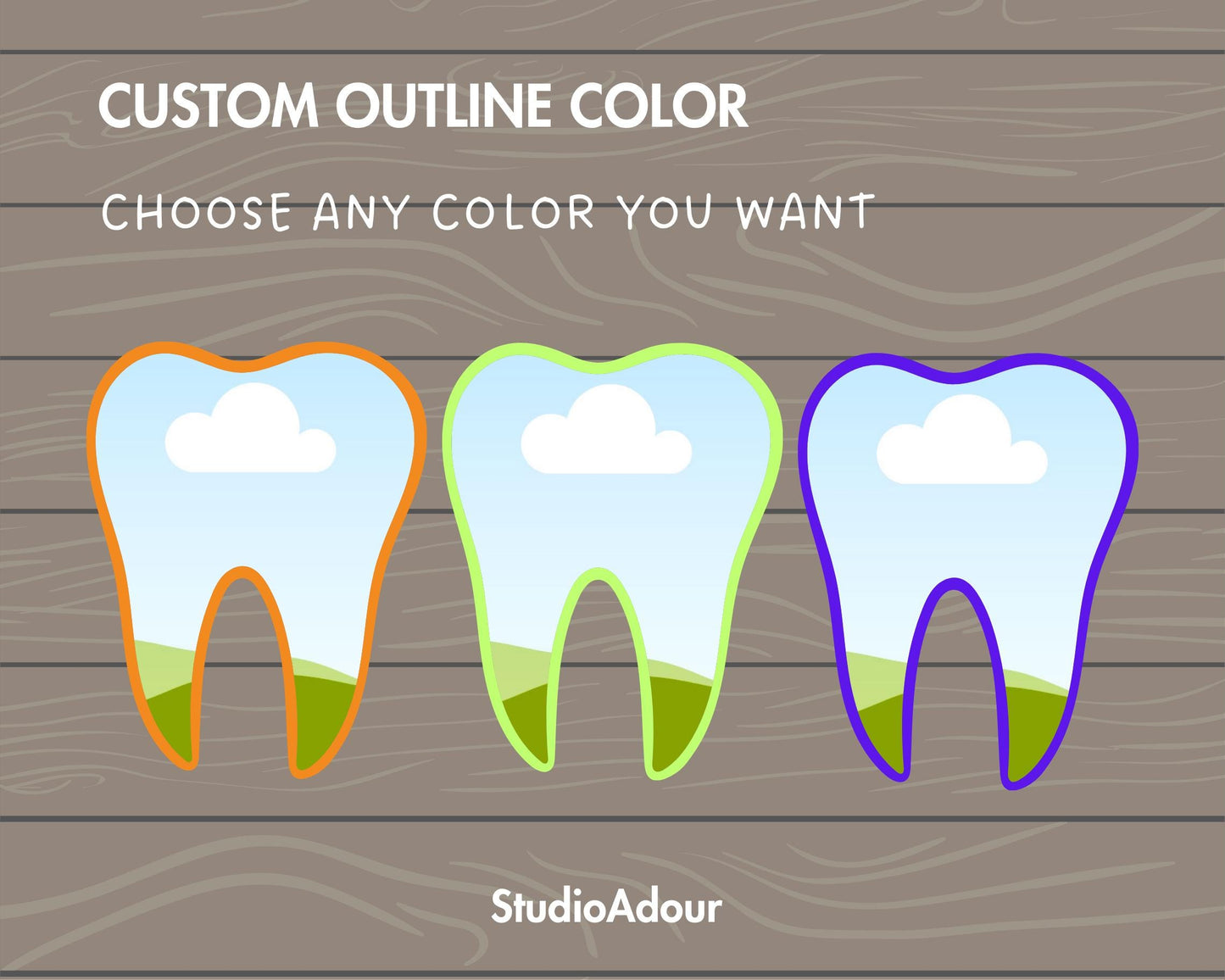 CUSTOM OUTLINE COLOR

CHOOSE ANY COLOR YOU WANT

StudioAdour